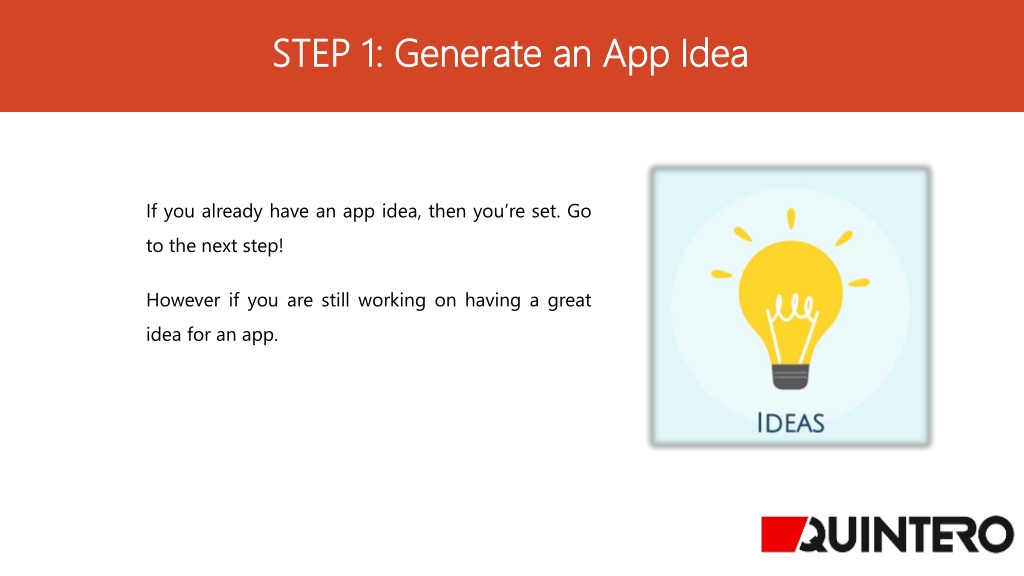 STEP 1: Generate an App Idea

If you already have an app idea, then you're set. Go to the next step!

However if you are still working on having a great idea for an app.

IDEAS

QUINTERO